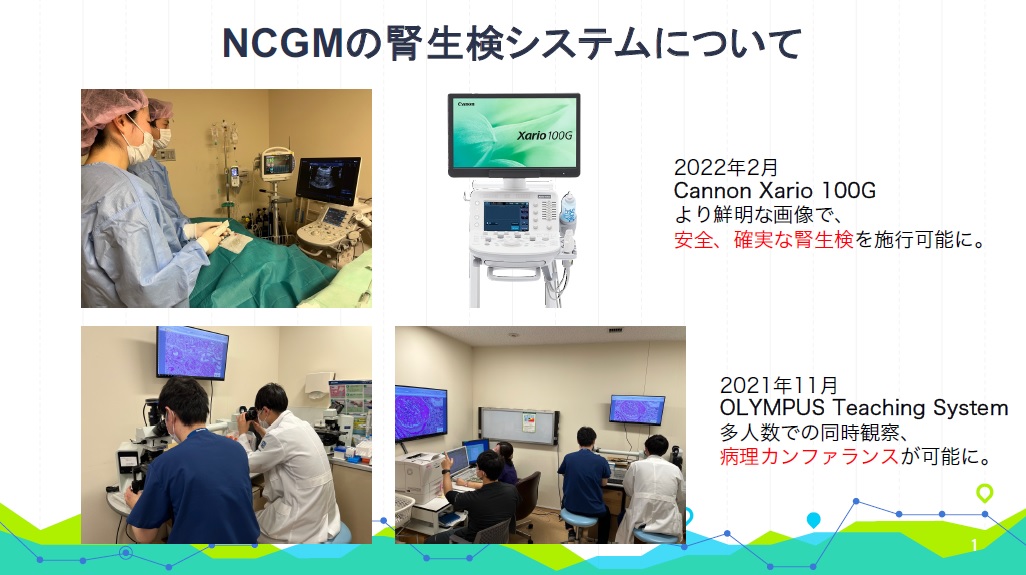 NCGMの腎生検システムについて

Canon

Xario 100G

2022年2月
Cannon Xario 100G
より鮮明な画像で、
安全、確実な腎生検を施行可能に。

2021年11月
OLYMPUS Teaching System
多人数での同時観察、
病理カンファランスが可能に。

1